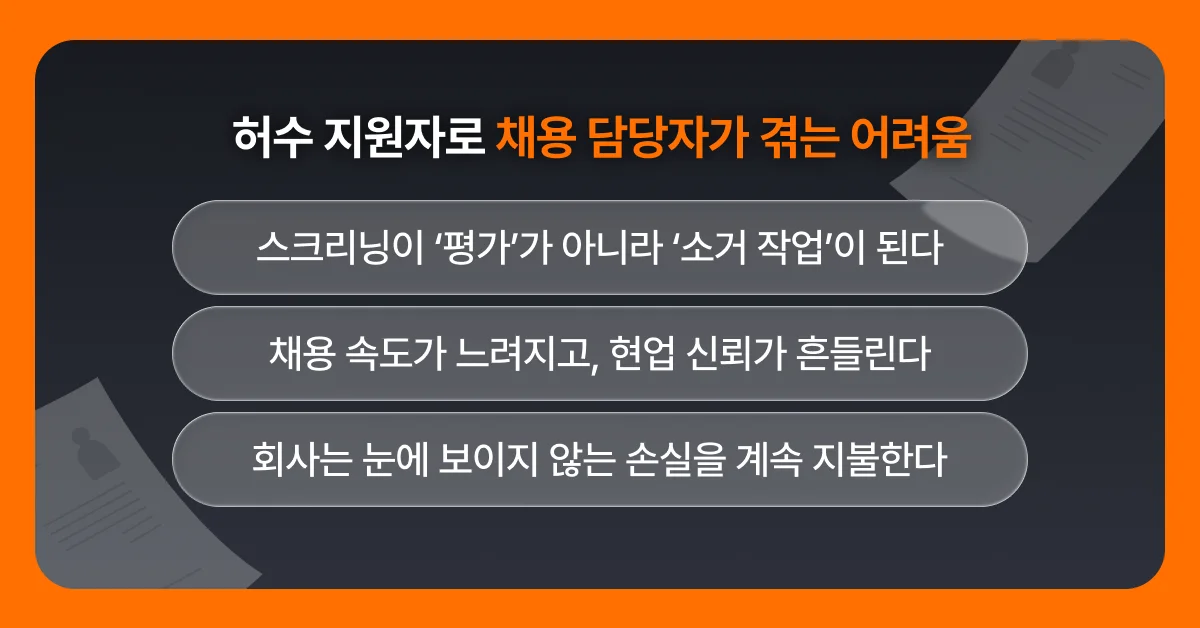 허수 지원자로 채용 담당자가 겪는 어려움

스크리닝이 ‘평가’가 아니라 ‘소거 작업’이 된다

채용 속도가 느려지고, 현업 신뢰가 흔들린다

회사는 눈에 보이지 않는 손실을 계속 지불한다